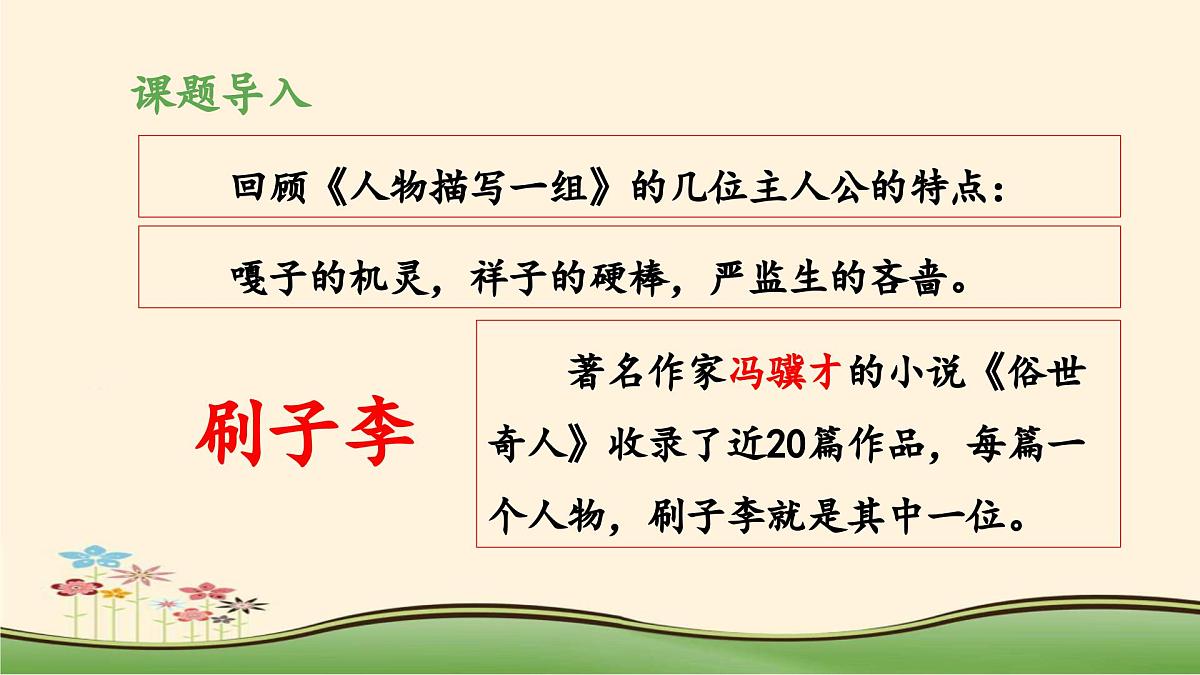 课题导入

回顾《人物描写一组》的几位主人公的特点：

嘎子的机灵，祥子的硬棒，严监生的吝啬。

刷子李

著名作家冯骥才的小说《俗世奇人》收录了近20篇作品，每篇一个人物，刷子李就是其中一位。